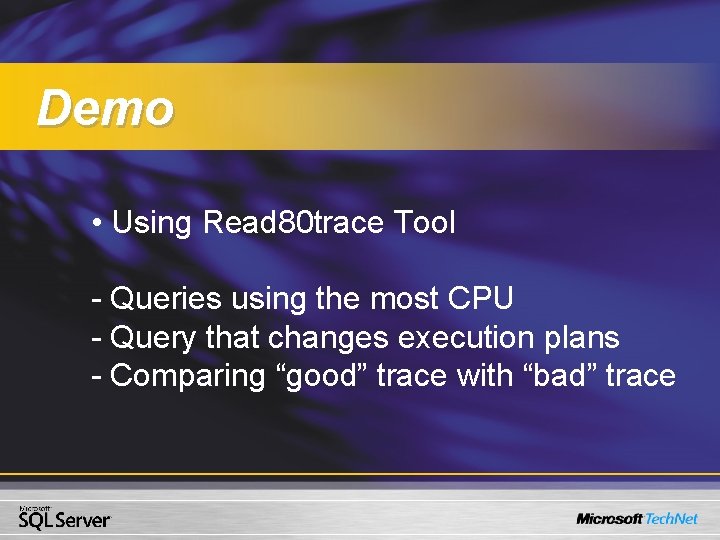 Demo

• Using Read80trace Tool

- Queries using the most CPU
- Query that changes execution plans
- Comparing “good” trace with “bad” trace

Microsoft SQL Server

Microsoft TechNet